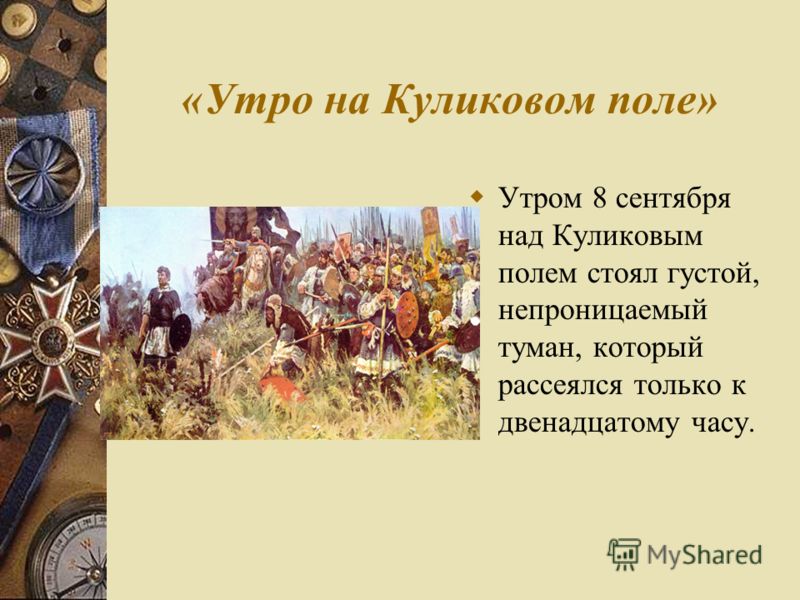 «Утро на Куликовом поле»

Утром 8 сентября над Куликовым полем стоял густой, непроницаемый туман, который рассеялся только к двенадцатому часу.

MyShared